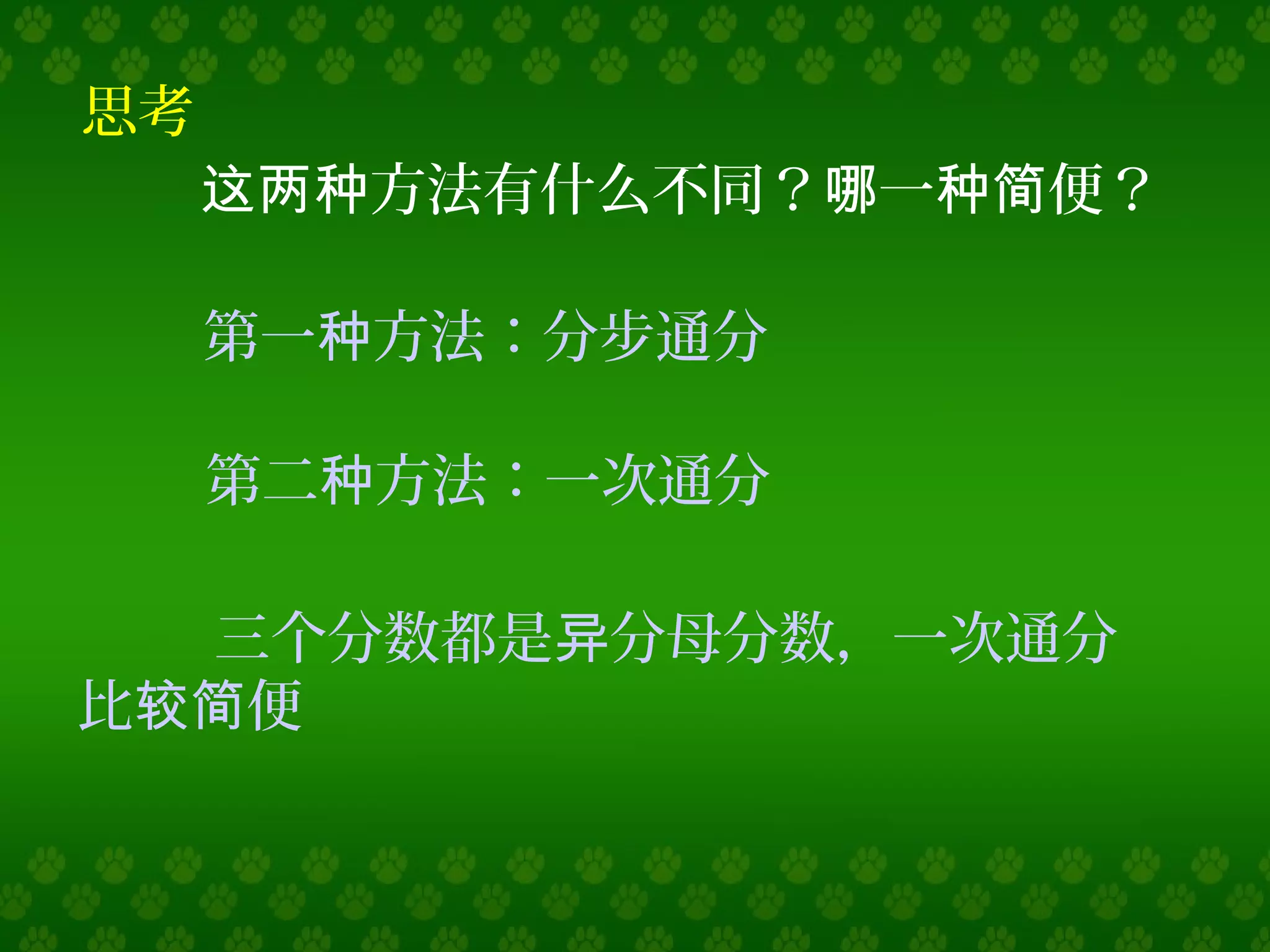 思考

这两种方法有什么不同？哪一种简便？

第一种方法：分步通分

第二种方法：一次通分

三个分数都是异分母分数，一次通分比较简便